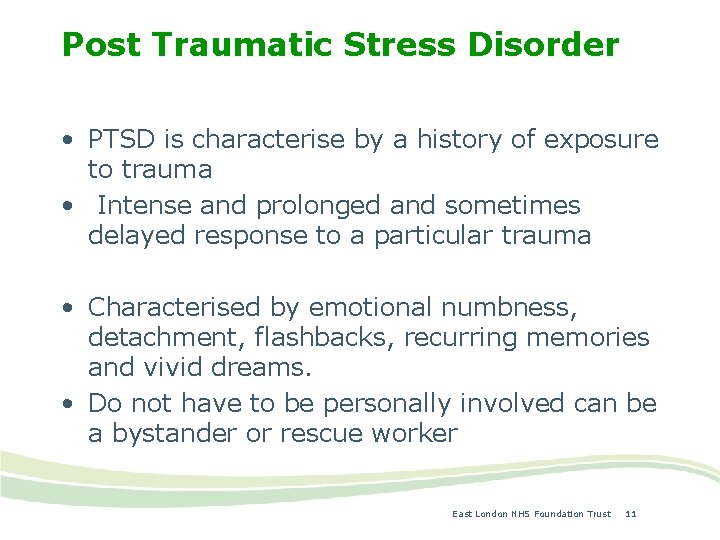 Post Traumatic Stress Disorder

• PTSD is characterise by a history of exposure to trauma
• Intense and prolonged and sometimes delayed response to a particular trauma

• Characterised by emotional numbness, detachment, flashbacks, recurring memories and vivid dreams.
• Do not have to be personally involved can be a bystander or rescue worker

East London NHS Foundation Trust 11